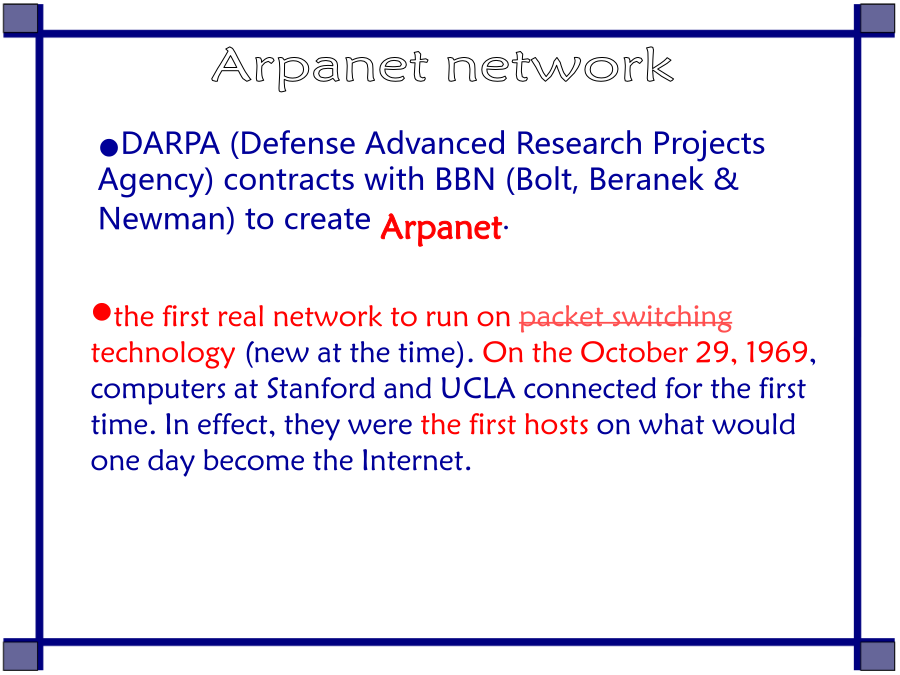 Arpanet network

●DARPA (Defense Advanced Research Projects Agency) contracts with BBN (Bolt, Beranek & Newman) to create Arpanet.

●the first real network to run on packet switching technology (new at the time). On the October 29, 1969, computers at Stanford and UCLA connected for the first time. In effect, they were the first hosts on what would one day become the Internet.